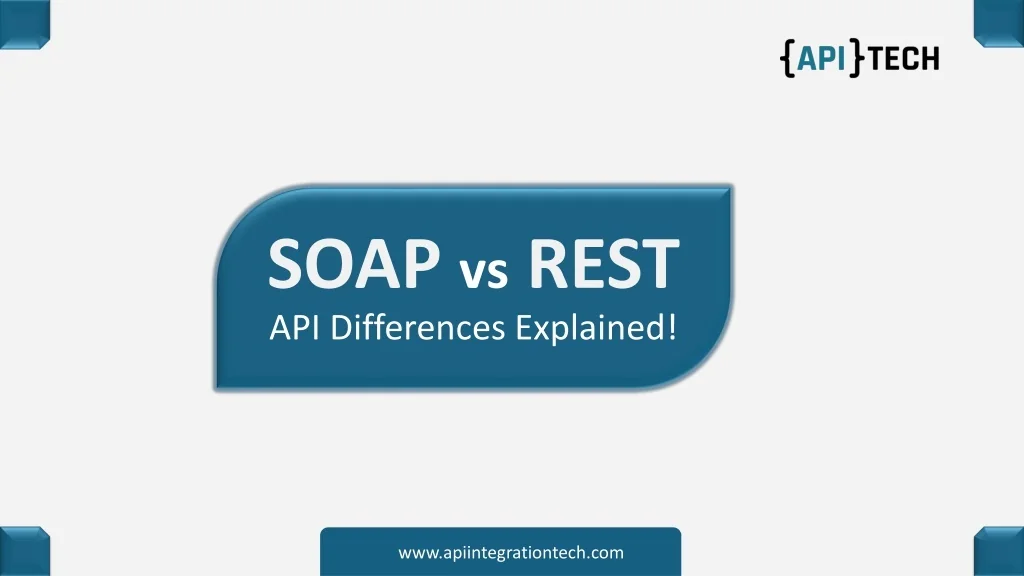 {API}TECH

SOAP vs REST
API Differences Explained!

www.apiintegrationtech.com